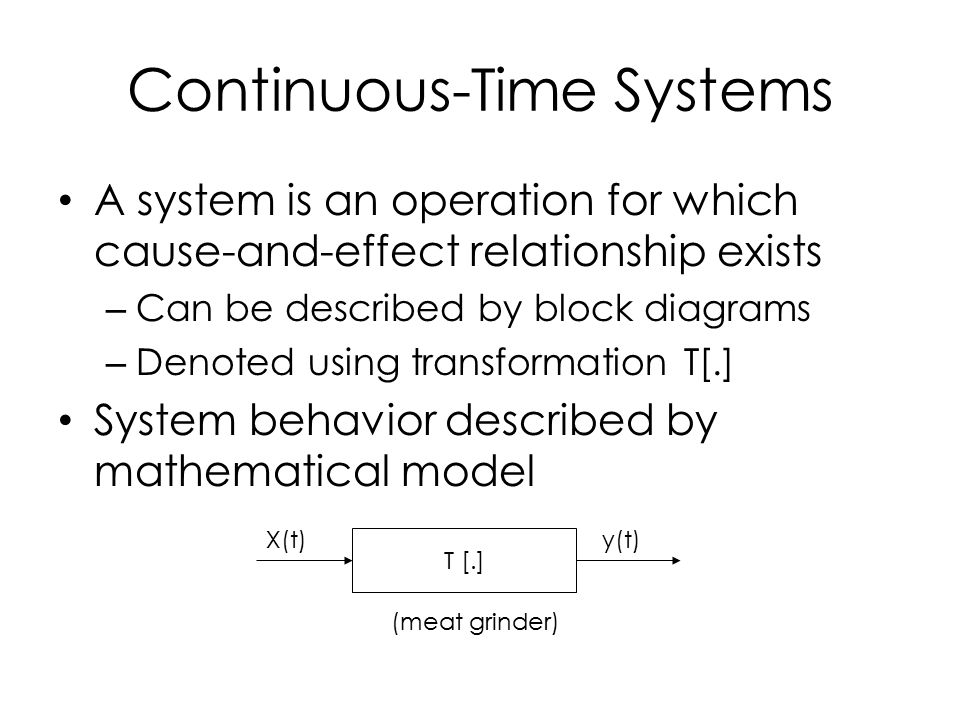 Continuous-Time Systems

• A system is an operation for which cause-and-effect relationship exists
– Can be described by block diagrams
– Denoted using transformation T[.]
• System behavior described by mathematical model

X(t)
T [.]
y(t)
(meat grinder)